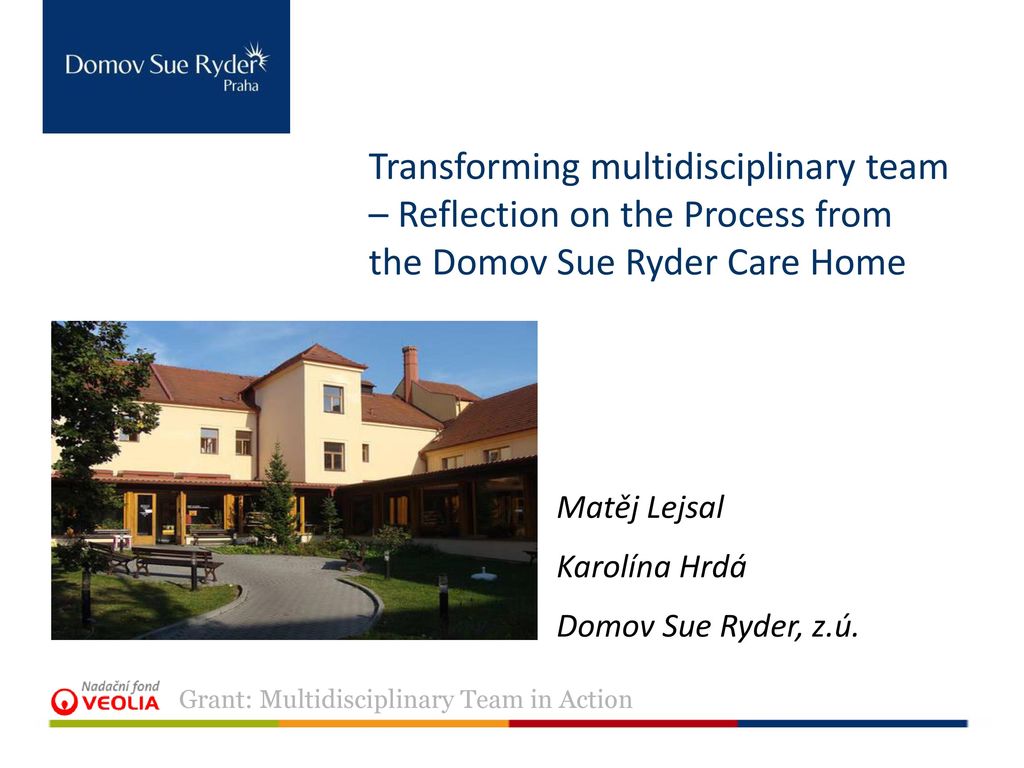 Domov Sue Ryder
Praha

Transforming multidisciplinary team – Reflection on the Process from the Domov Sue Ryder Care Home

Matěj Lejsal

Karolína Hrdá

Domov Sue Ryder, z.ú.

Nadační fond
VEOLIA

Grant: Multidisciplinary Team in Action